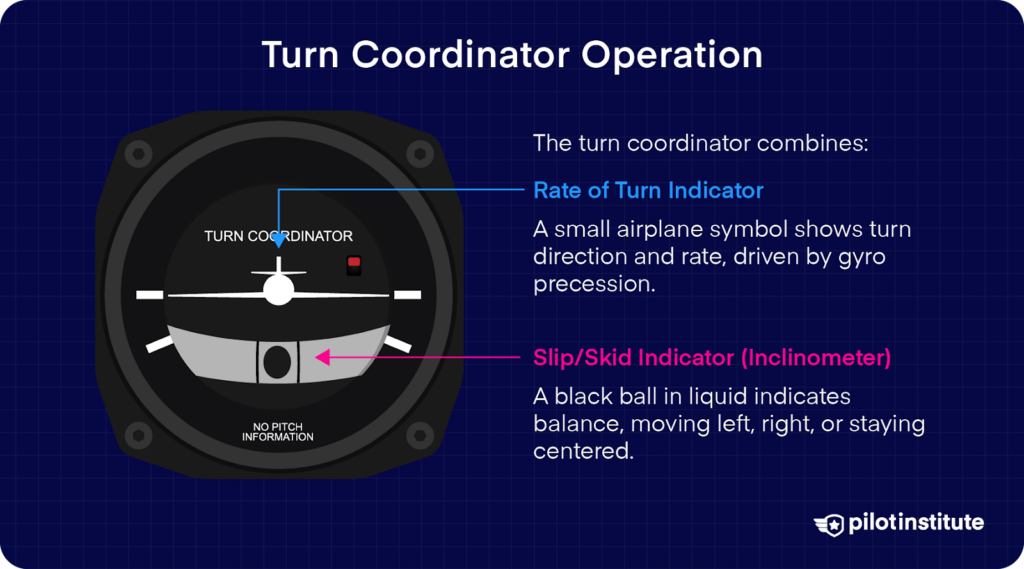 Turn Coordinator Operation

TURN COORDINATOR

NO PITCH INFORMATION

The turn coordinator combines:

Rate of Turn Indicator

A small airplane symbol shows turn direction and rate, driven by gyro precession.

Slip/Skid Indicator (Inclinometer)

A black ball in liquid indicates balance, moving left, right, or staying centered.

pilotinstitute